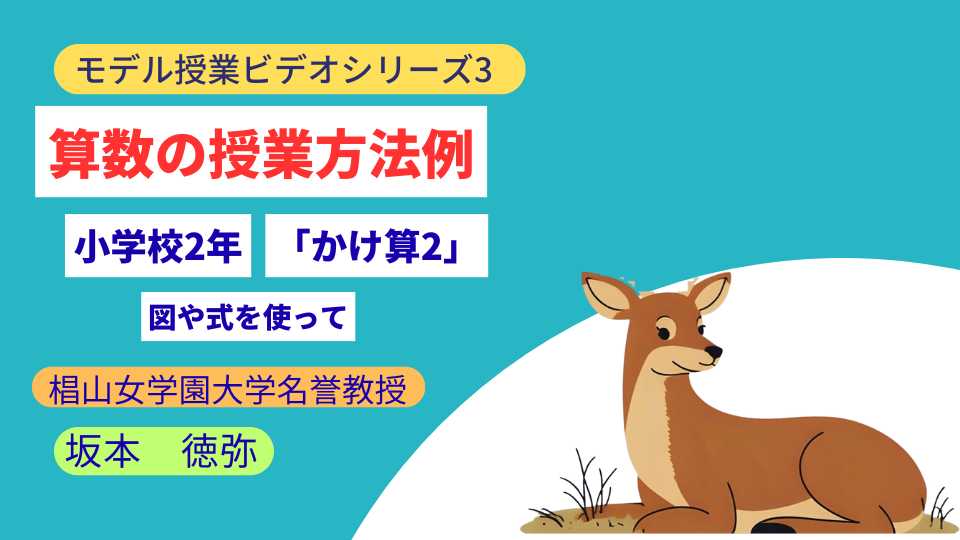 モデル授業ビデオシリーズ3

算数の授業方法例

小学校2年　「かけ算2」

図や式を使って

椙山女学園大学名誉教授

坂本　徳弥